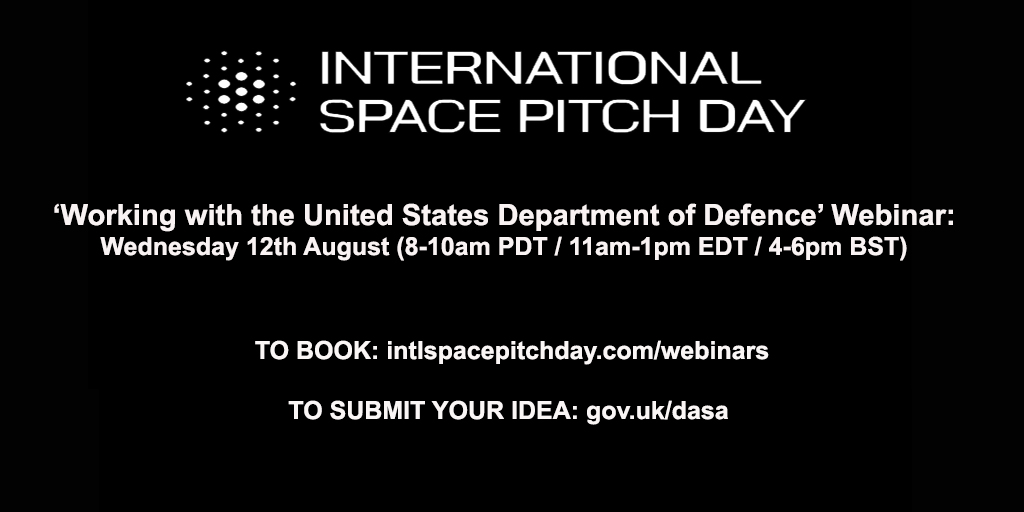 INTERNATIONAL SPACE PITCH DAY

‘Working with the United States Department of Defence’ Webinar:
Wednesday 12th August (8-10am PDT / 11am-1pm EDT / 4-6pm BST)

TO BOOK: intlspacepitchday.com/webinars

TO SUBMIT YOUR IDEA: gov.uk/dasa